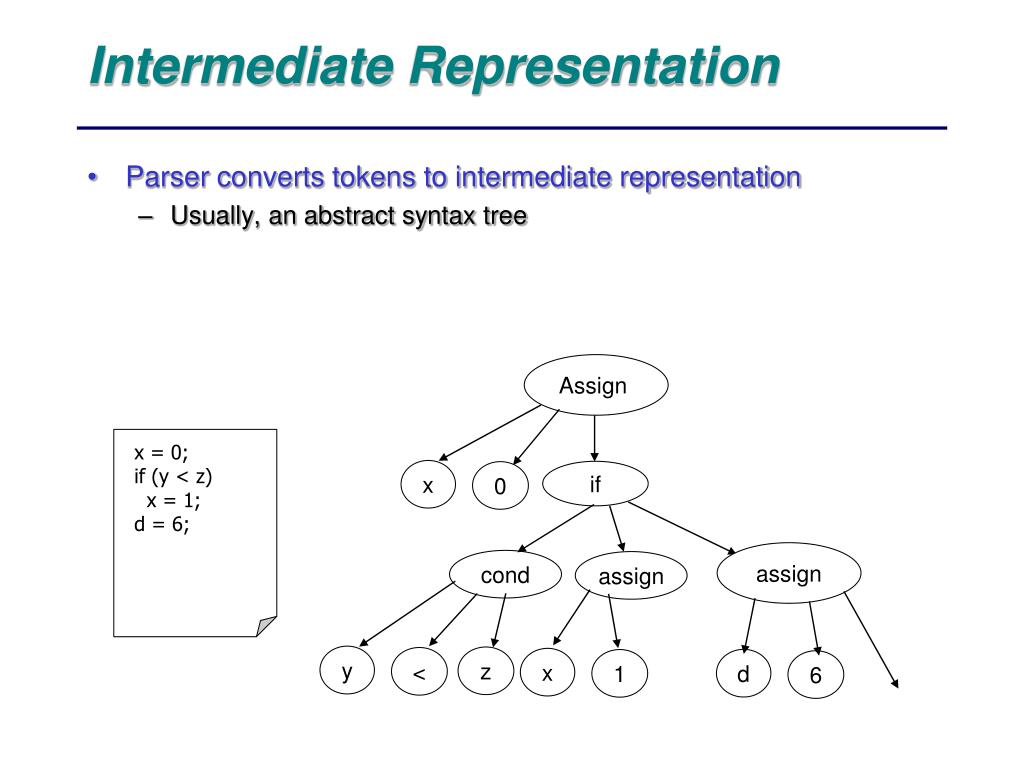 Intermediate Representation

• Parser converts tokens to intermediate representation
– Usually, an abstract syntax tree

x = 0;
if (y < z)
x = 1;
d = 6;

Assign
x
0
if
cond
assign
assign
y
<
z
x
1
d
6